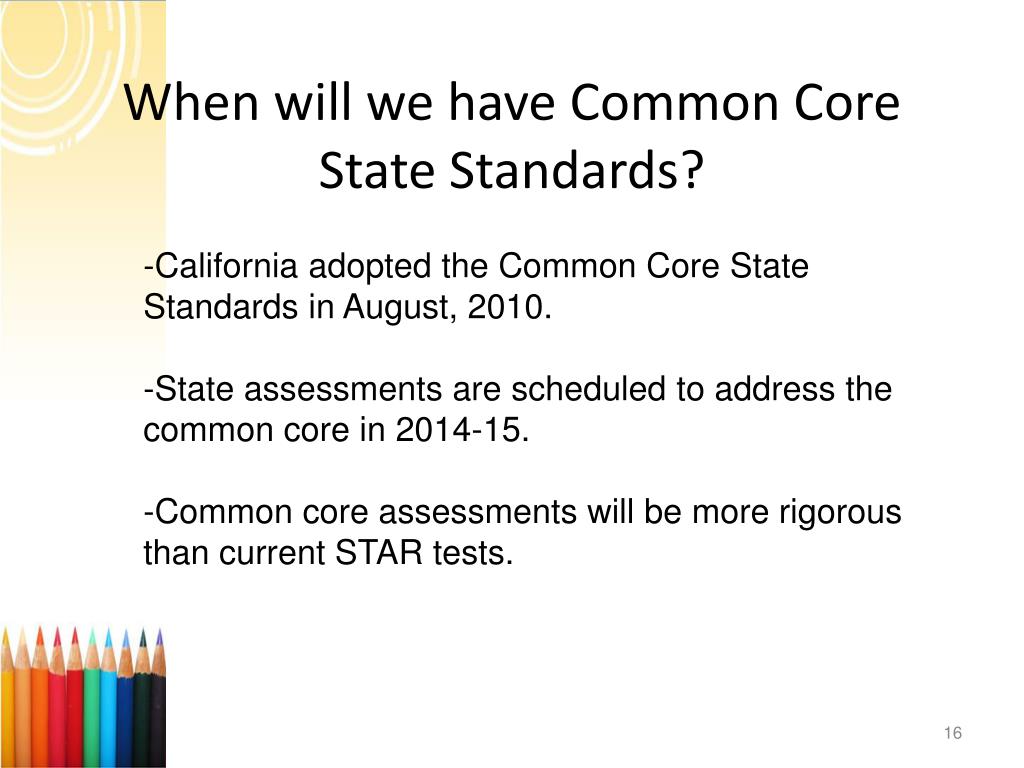 When will we have Common Core State Standards?

-California adopted the Common Core State Standards in August, 2010.

-State assessments are scheduled to address the common core in 2014-15.

-Common core assessments will be more rigorous than current STAR tests.

16